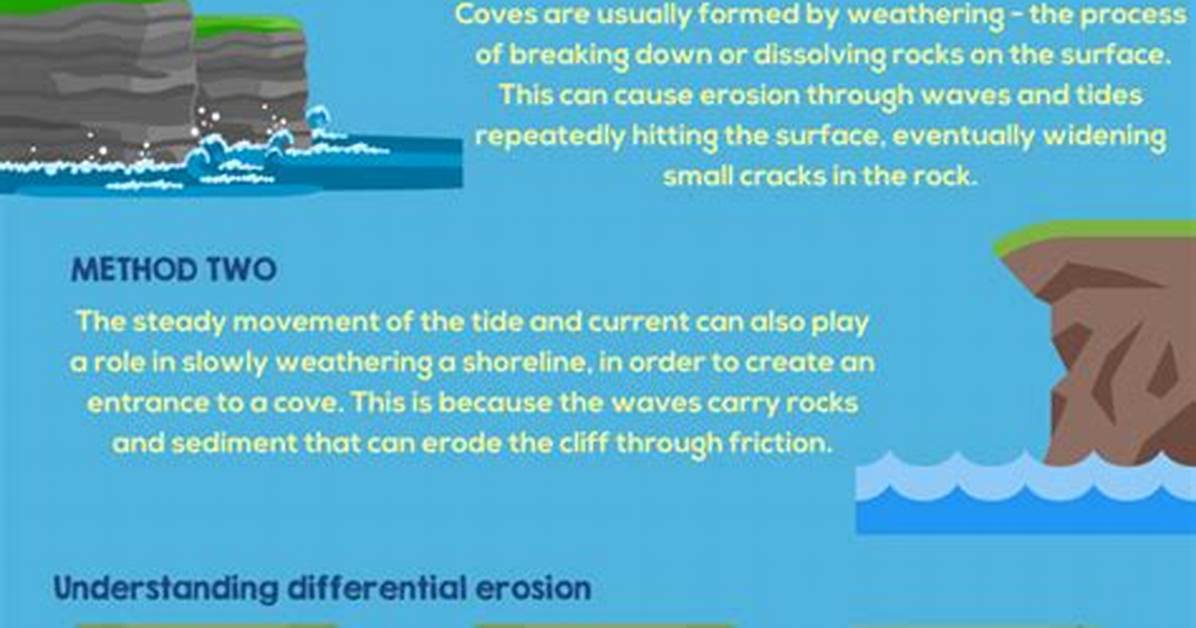 Coves are usually formed by weathering - the process of breaking down or dissolving rocks on the surface. This can cause erosion through waves and tides repeatedly hitting the surface, eventually widening small cracks in the rock.

METHOD TWO

The steady movement of the tide and current can also play a role in slowly weathering a shoreline, in order to create an entrance to a cove. This is because the waves carry rocks and sediment that can erode the cliff through friction.

Understanding differential erosion